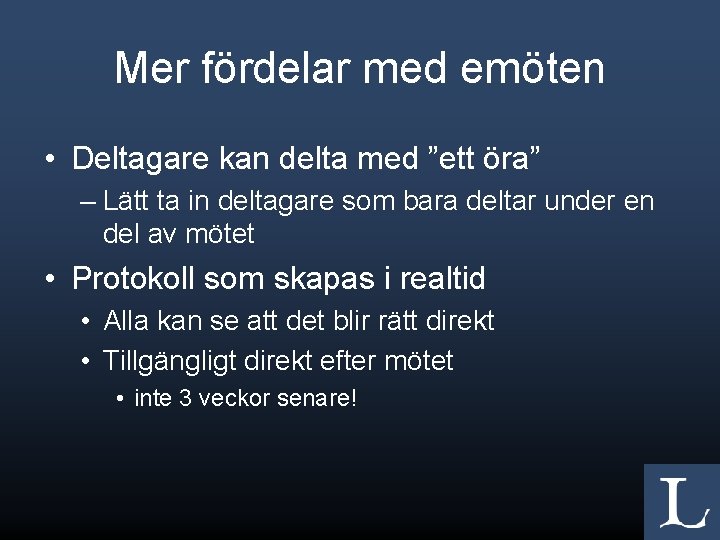 Mer fördelar med emöten

• Deltagare kan delta med ”ett öra”
– Lätt ta in deltagare som bara deltar under en del av mötet
• Protokoll som skapas i realtid
• Alla kan se att det blir rätt direkt
• Tillgängligt direkt efter mötet
• inte 3 veckor senare!

L